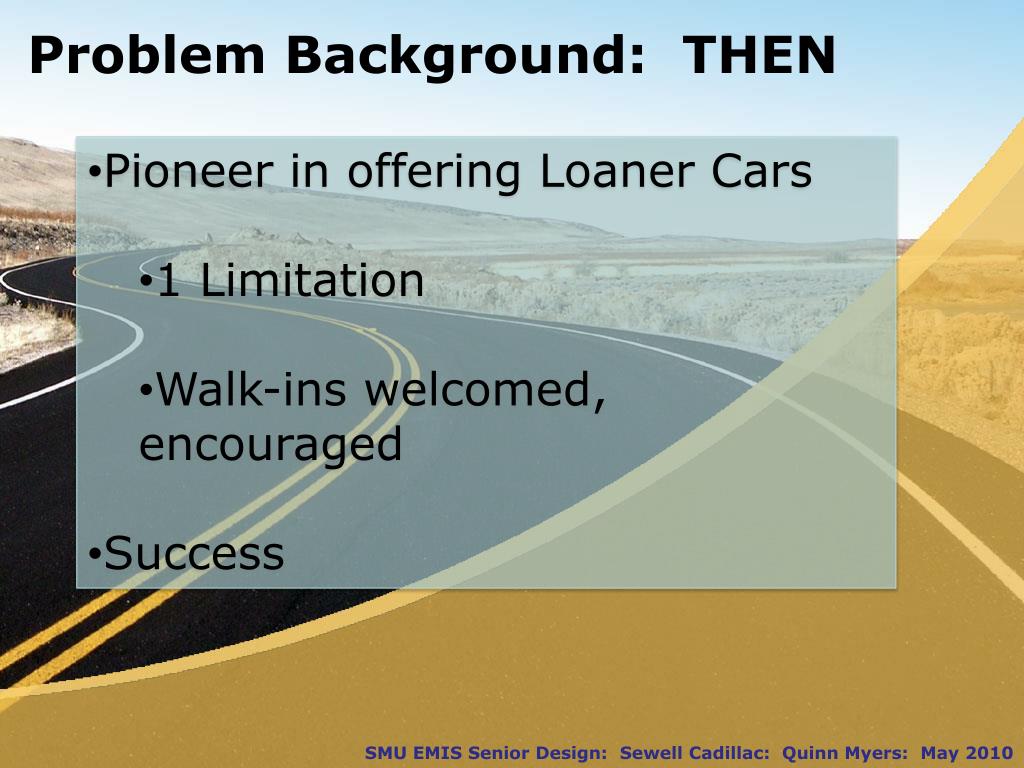 Problem Background: THEN

•Pioneer in offering Loaner Cars

•1 Limitation

•Walk-ins welcomed, encouraged

•Success

SMU EMIS Senior Design: Sewell Cadillac: Quinn Myers: May 2010